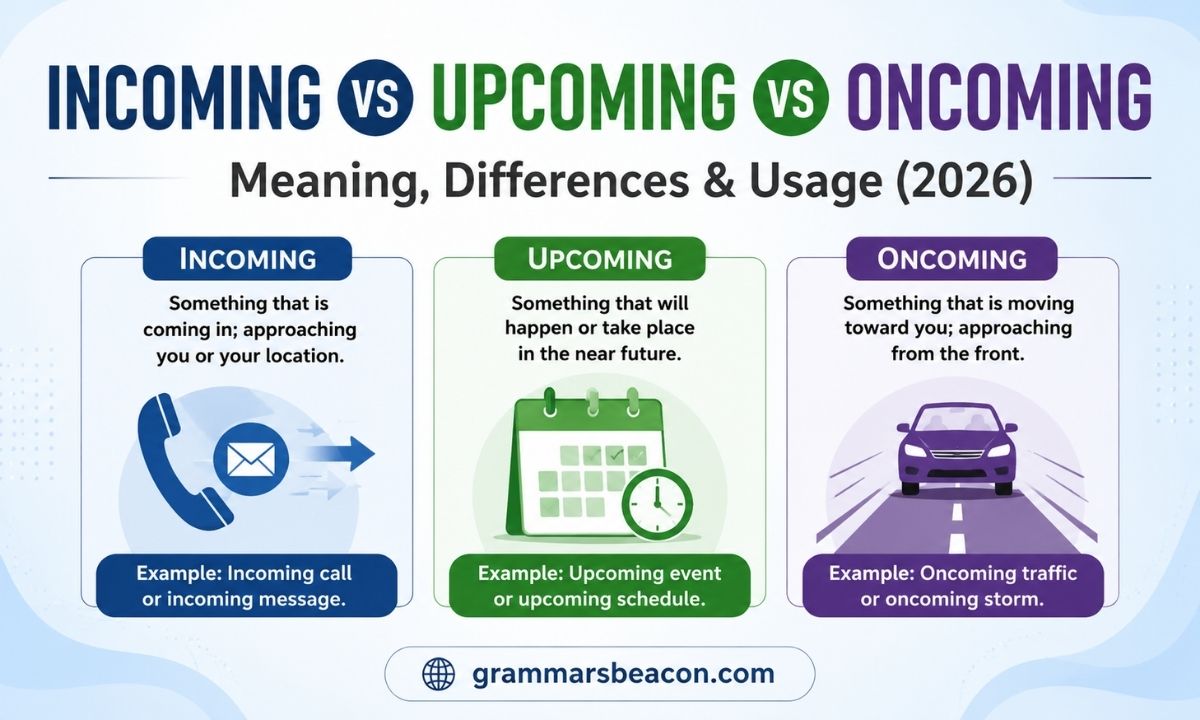 INCOMING VS UPCOMING VS ONCOMING

Meaning, Differences & Usage (2026)

INCOMING

Something that is coming in; approaching you or your location.

Example: Incoming call or incoming message.

UPCOMING

Something that will happen or take place in the near future.

Example: Upcoming event or upcoming schedule.

ONCOMING

Something that is moving toward you; approaching from the front.

Example: Oncoming traffic or oncoming storm.

grammarsbeacon.com